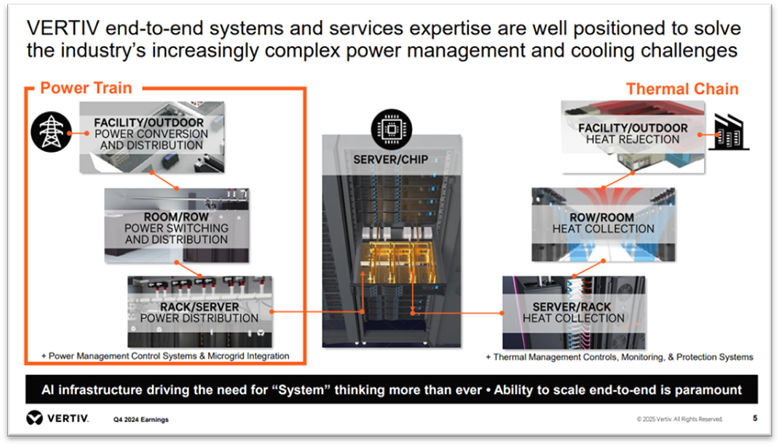 VERTIV end-to-end systems and services expertise are well positioned to solve the industry's increasingly complex power management and cooling challenges

Power Train

FACILITY/OUTDOOR
POWER CONVERSION AND DISTRIBUTION

ROOM/ROW
POWER SWITCHING AND DISTRIBUTION

RACK/SERVER
POWER DISTRIBUTION

+ Power Management Control Systems & Microgrid Integration

SERVER/CHIP

Thermal Chain

FACILITY/OUTDOOR
HEAT REJECTION

ROW/ROOM
HEAT COLLECTION

SERVER/RACK
HEAT COLLECTION

+ Thermal Management Controls, Monitoring, & Protection Systems

AI infrastructure driving the need for "System" thinking more than ever • Ability to scale end-to-end is paramount

VERTIV. Q4 2024 Earnings © 2025 Vertiv. All Rights Reserved. 5